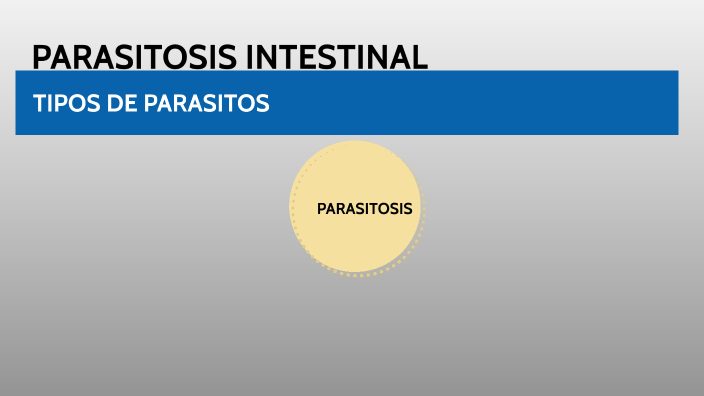 PARASITOSIS INTESTINAL

TIPOS DE PARASITOS

PARASITOSIS